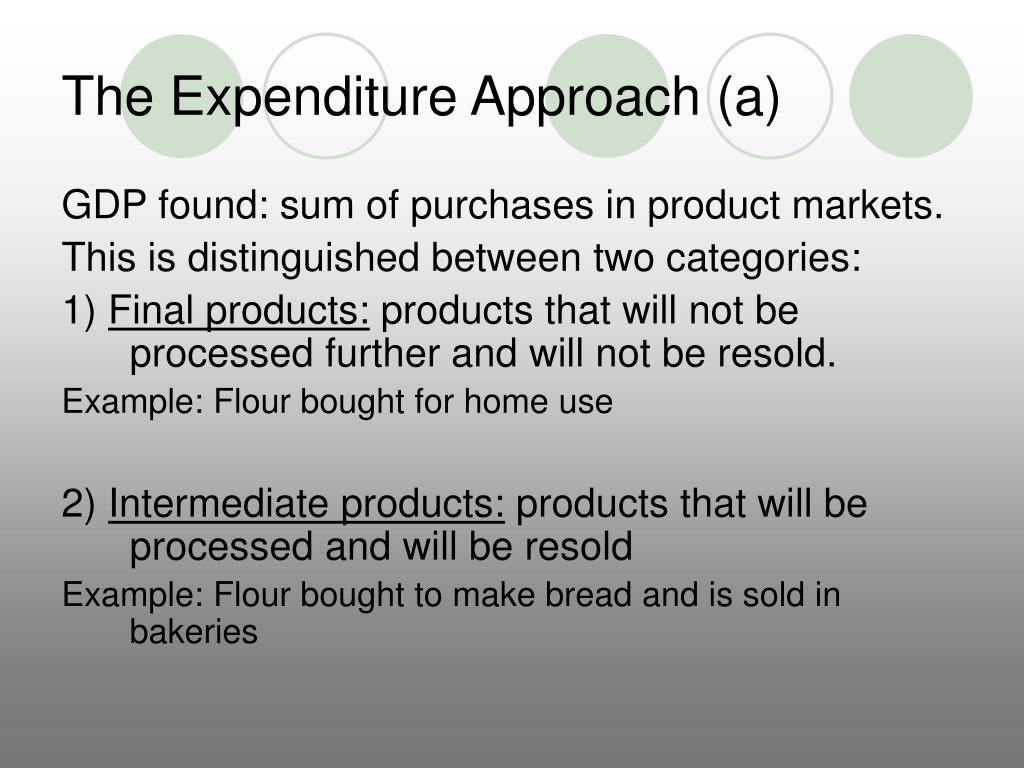 The Expenditure Approach (a)

GDP found: sum of purchases in product markets.

This is distinguished between two categories:

1) Final products: products that will not be processed further and will not be resold.

Example: Flour bought for home use

2) Intermediate products: products that will be processed and will be resold

Example: Flour bought to make bread and is sold in bakeries